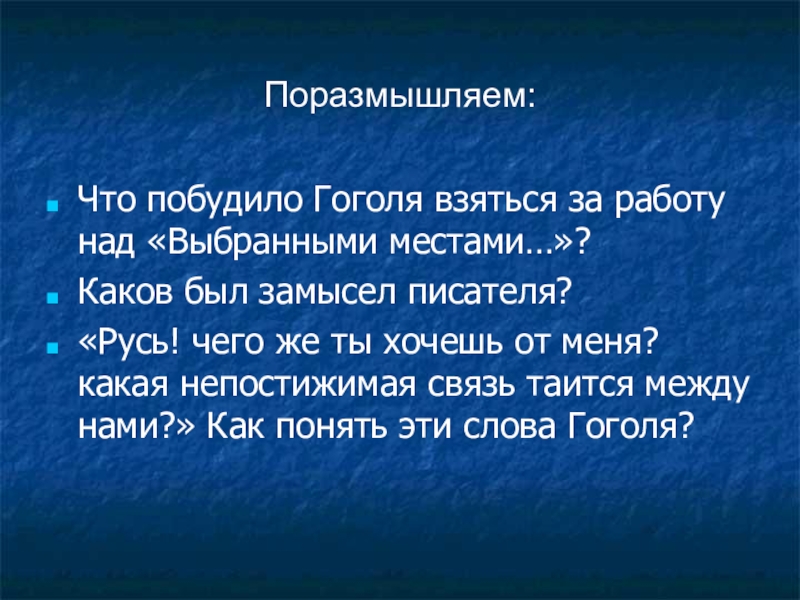 Поразмышляем:

- Что побудило Гоголя взяться за работу над «Выбранными местами…»?
- Каков был замысел писателя?
- «Русь! чего же ты хочешь от меня? какая непостижимая связь таится между нами?» Как понять эти слова Гоголя?